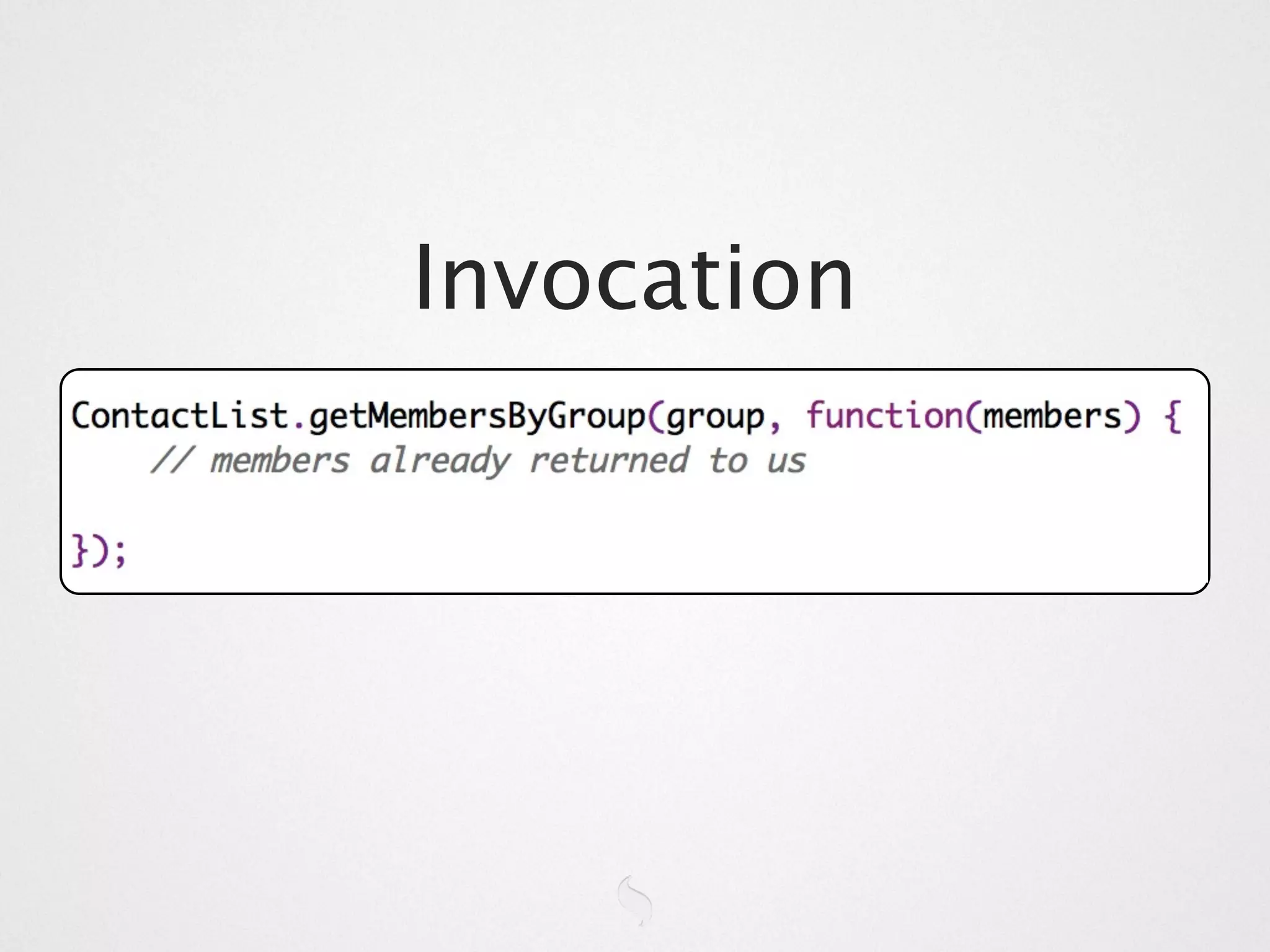 Invocation

ContactList.getMembersByGroup(group, function(members) {
    // members already returned to us

});